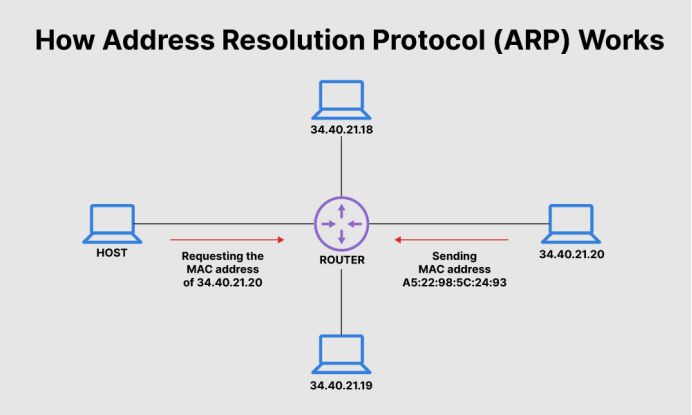 How Address Resolution Protocol (ARP) Works

34.40.21.18

HOST

Requesting the MAC address of 34.40.21.20

ROUTER

Sending MAC address A5:22:98:5C:24:93

34.40.21.20

34.40.21.19